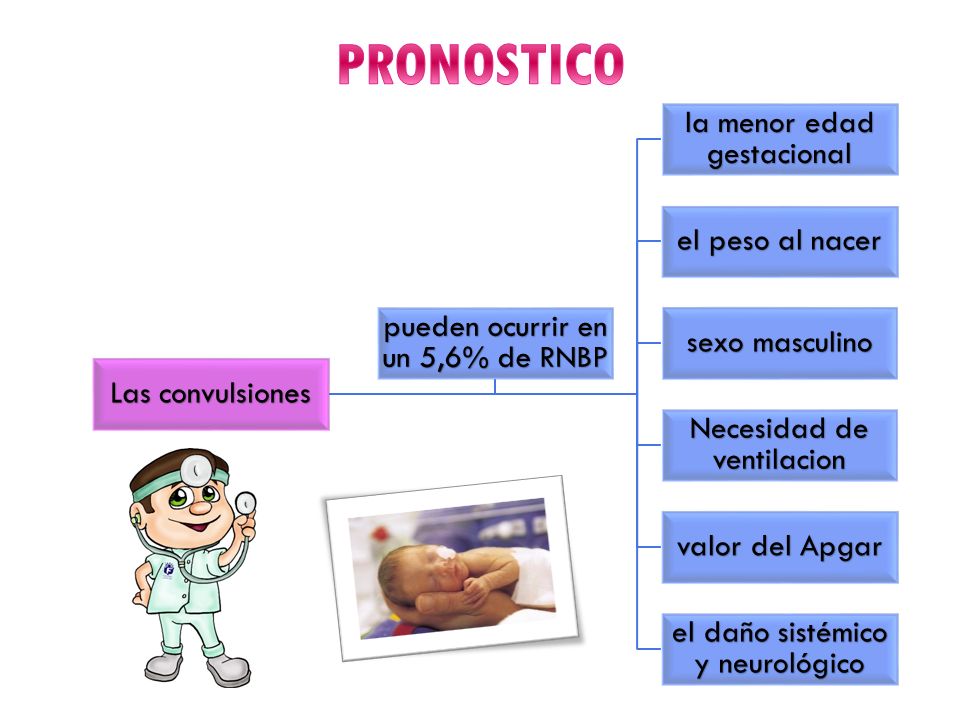 PRONOSTICO

Las convulsiones

pueden ocurrir en un 5,6% de RNBP

la menor edad gestacional

el peso al nacer

sexo masculino

Necesidad de ventilacion

valor del Apgar

el daño sistémico y neurológico